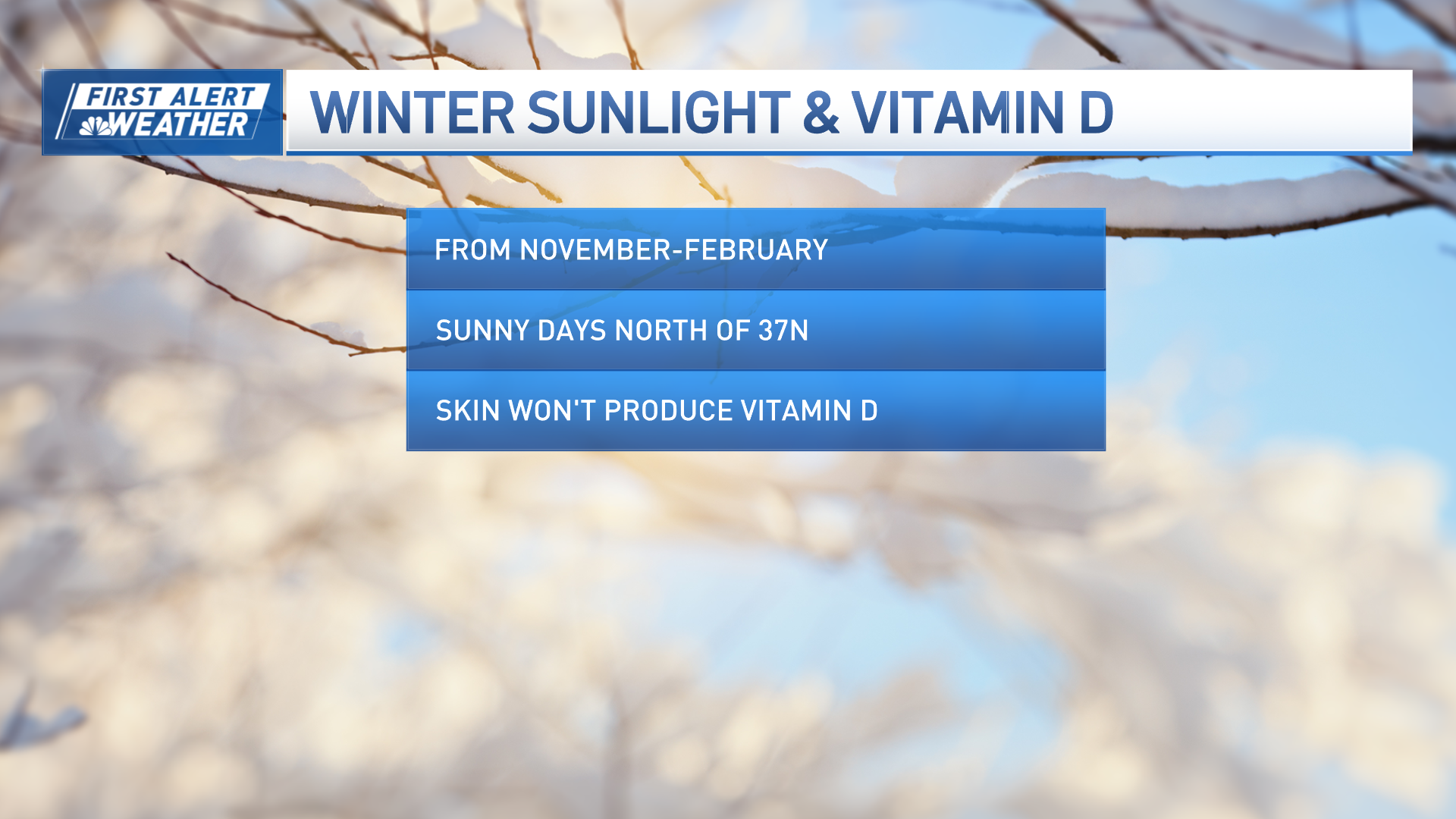 FIRST ALERT
WEATHER

WINTER SUNLIGHT & VITAMIN D

FROM NOVEMBER-FEBRUARY

SUNNY DAYS NORTH OF 37N

SKIN WON'T PRODUCE VITAMIN D